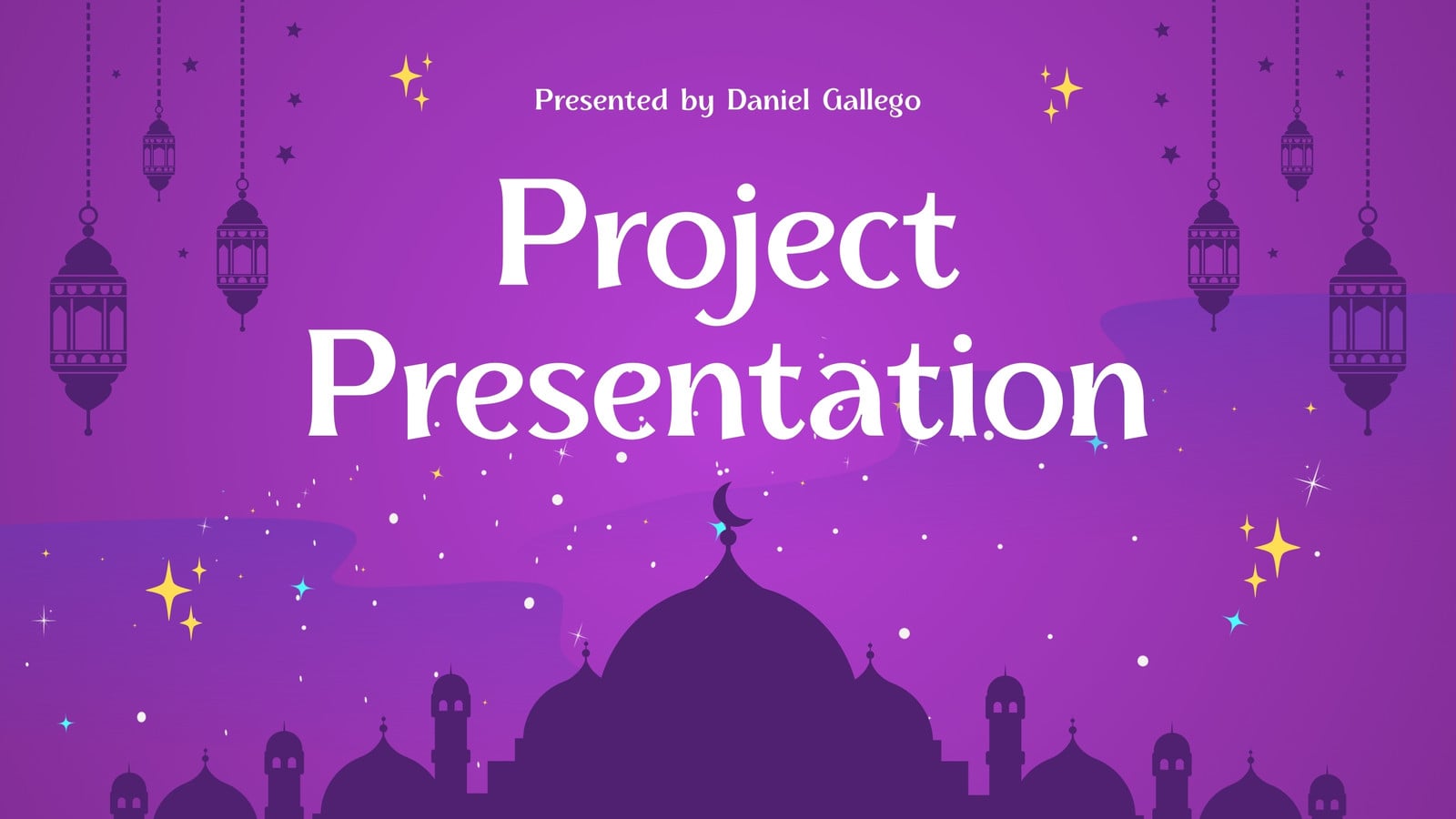 Presented by Daniel Gallego

Project Presentation